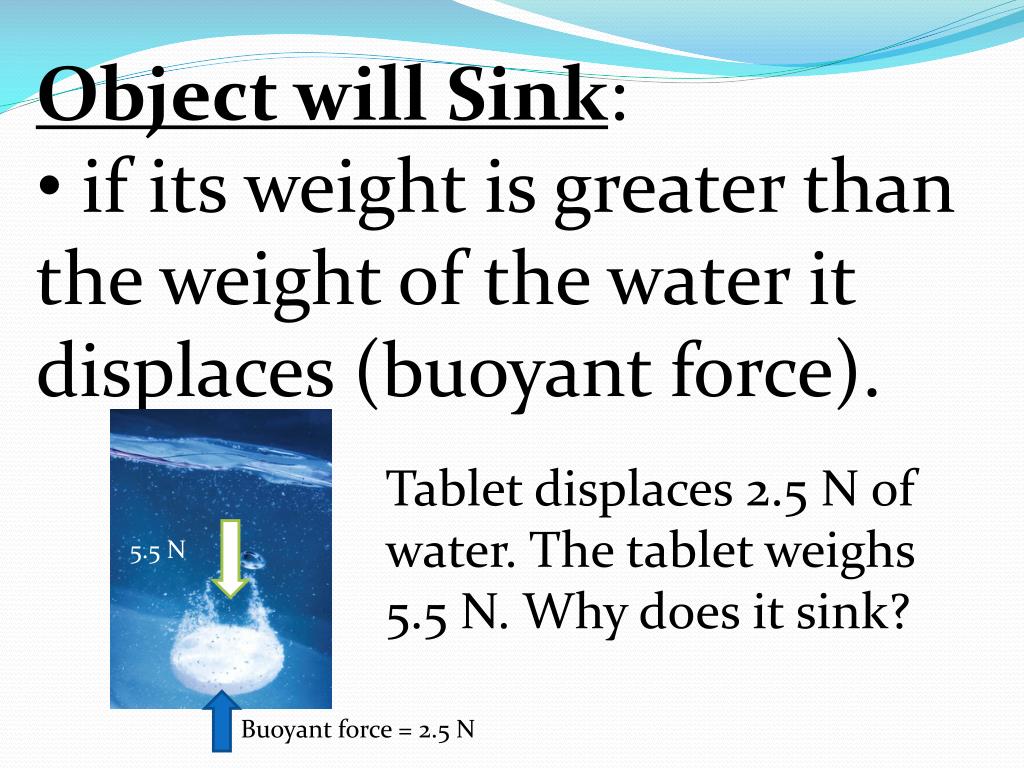 Object will Sink:
• if its weight is greater than the weight of the water it displaces (buoyant force).

5.5 N

Tablet displaces 2.5 N of water. The tablet weighs 5.5 N. Why does it sink?

Buoyant force = 2.5 N